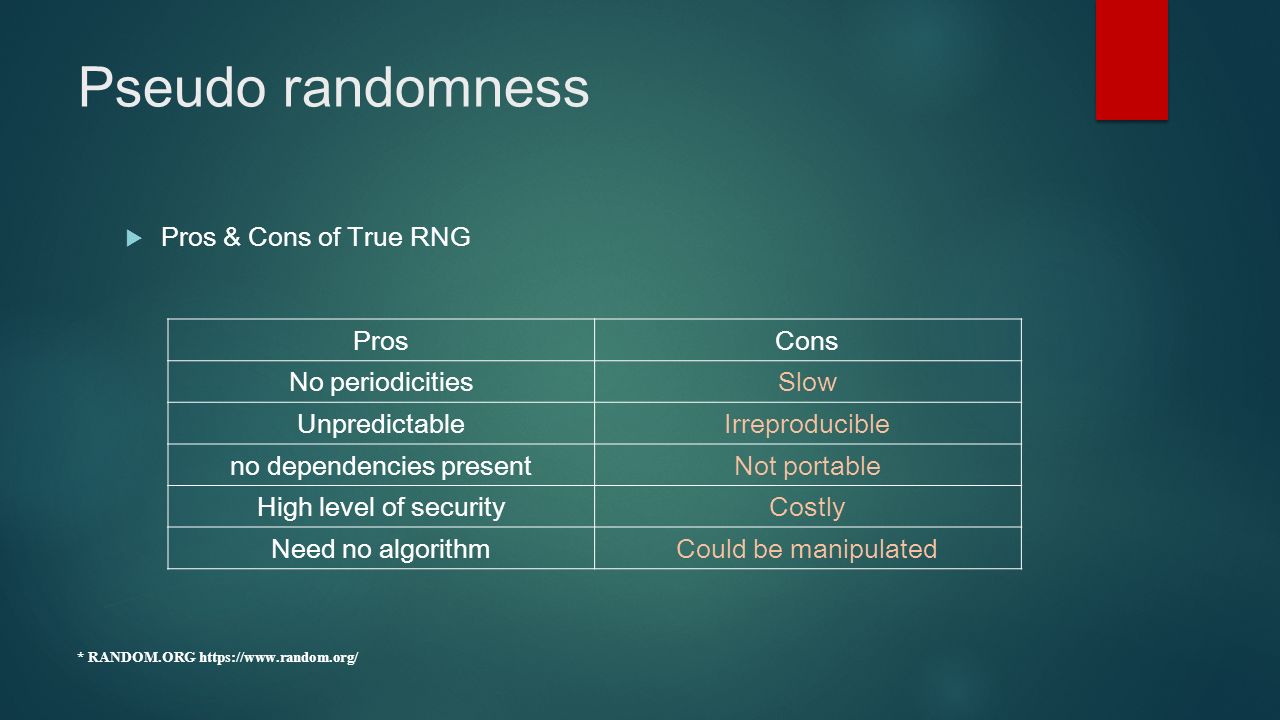 Pseudo randomness

Pros & Cons of True RNG

| Pros | Cons |
|---|---|
| No periodicities | Slow |
| Unpredictable | Irreproducible |
| no dependencies present | Not portable |
| High level of security | Costly |
| Need no algorithm | Could be manipulated |

* RANDOM.ORG https://www.random.org/